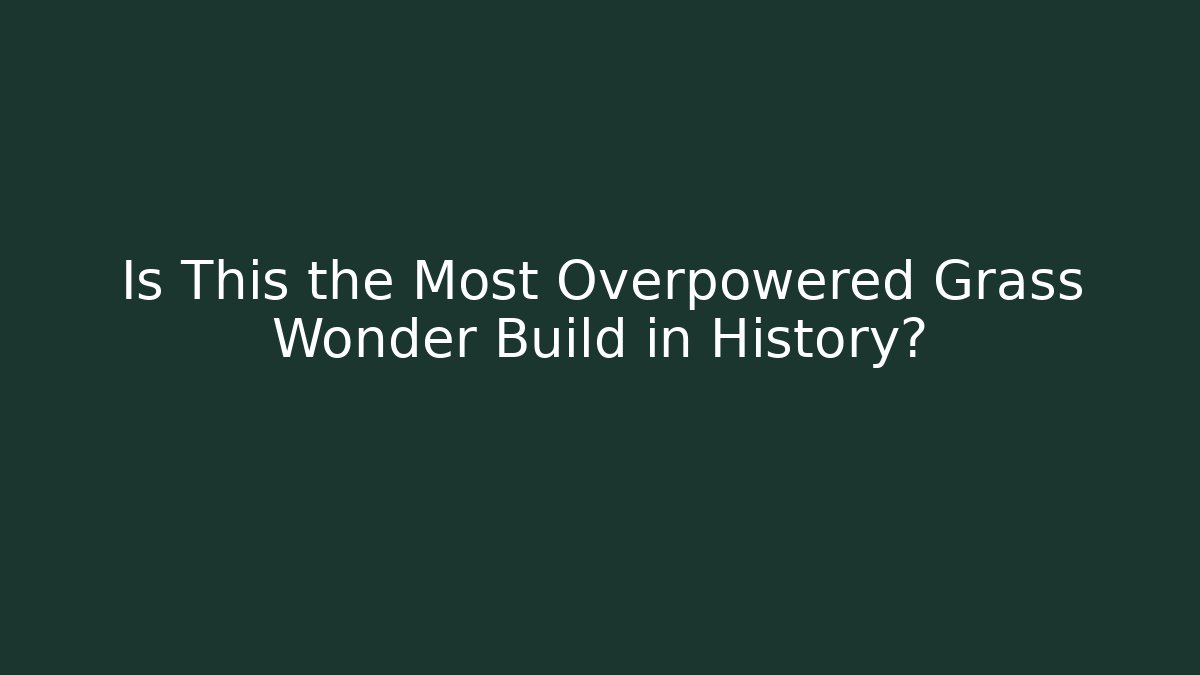 Is This the Most Overpowered Grass Wonder Build in History?